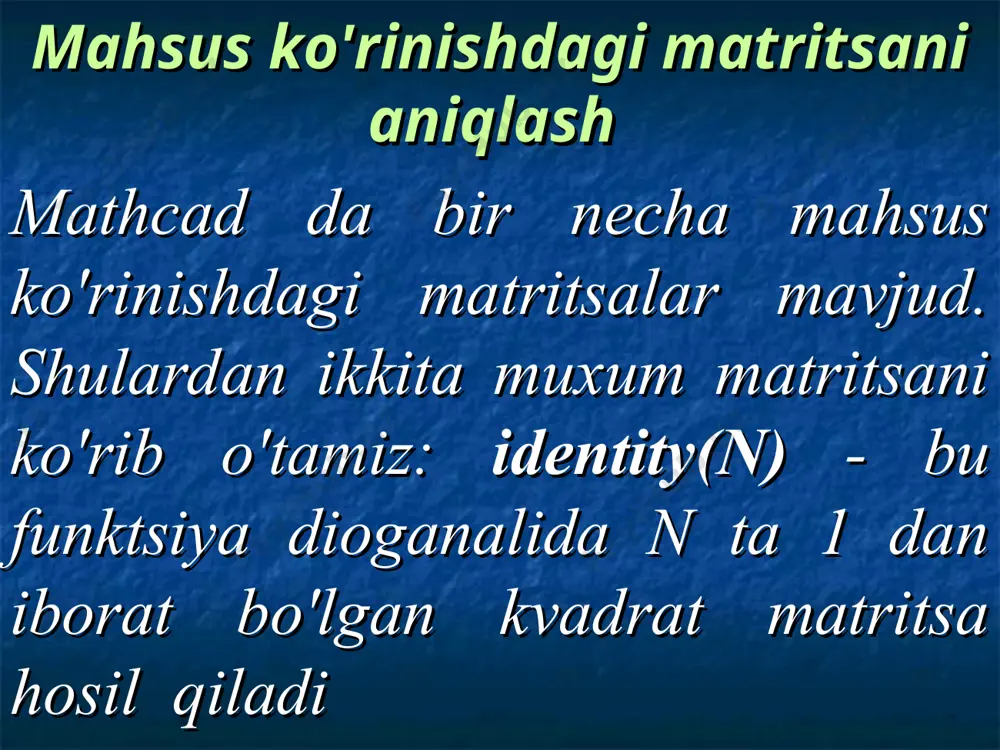 Mahsus ko'rinishdagi matritsani aniqlash

Mathcad da bir necha mahsus ko'rinishdagi matritsalar mavjud. Shulardan ikkita muxum matritsani ko'rib o'tamiz: identity(N) - bu funktsiya dioganalida N ta 1 dan iborat bo'lgan kvadrat matritsa hosil qiladi